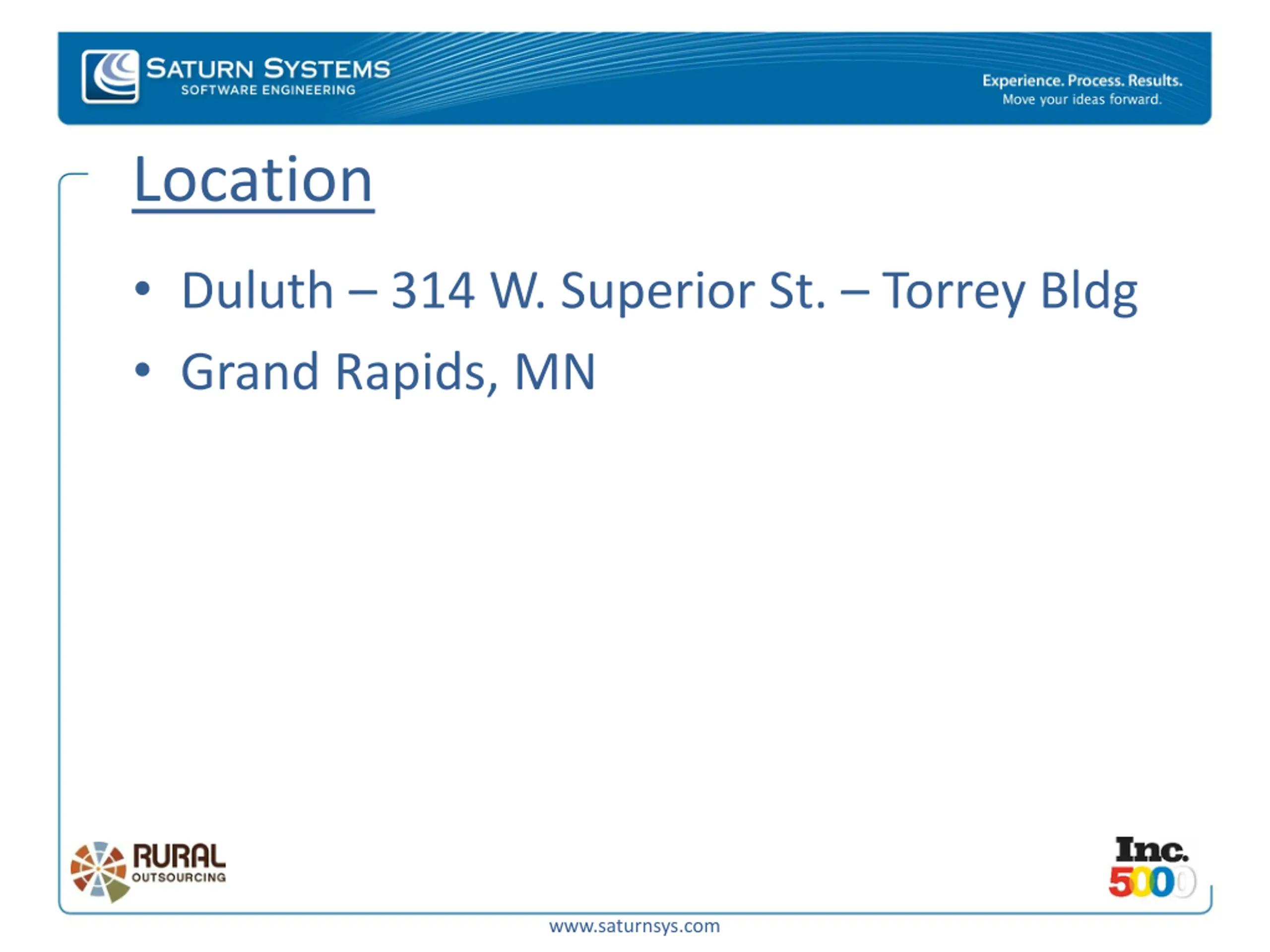 SATURN SYSTEMS
SOFTWARE ENGINEERING

Experience. Process. Results.
Move your ideas forward.

Location

• Duluth – 314 W. Superior St. – Torrey Bldg
• Grand Rapids, MN

RURAL
OUTSOURCING

Inc.
5000

www.saturnsys.com